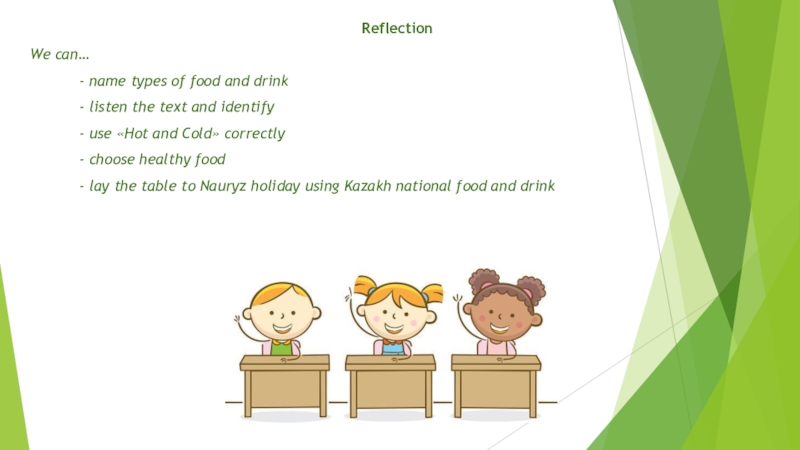 Reflection

We can…

- name types of food and drink
- listen the text and identify
- use «Hot and Cold» correctly
- choose healthy food
- lay the table to Nauryz holiday using Kazakh national food and drink